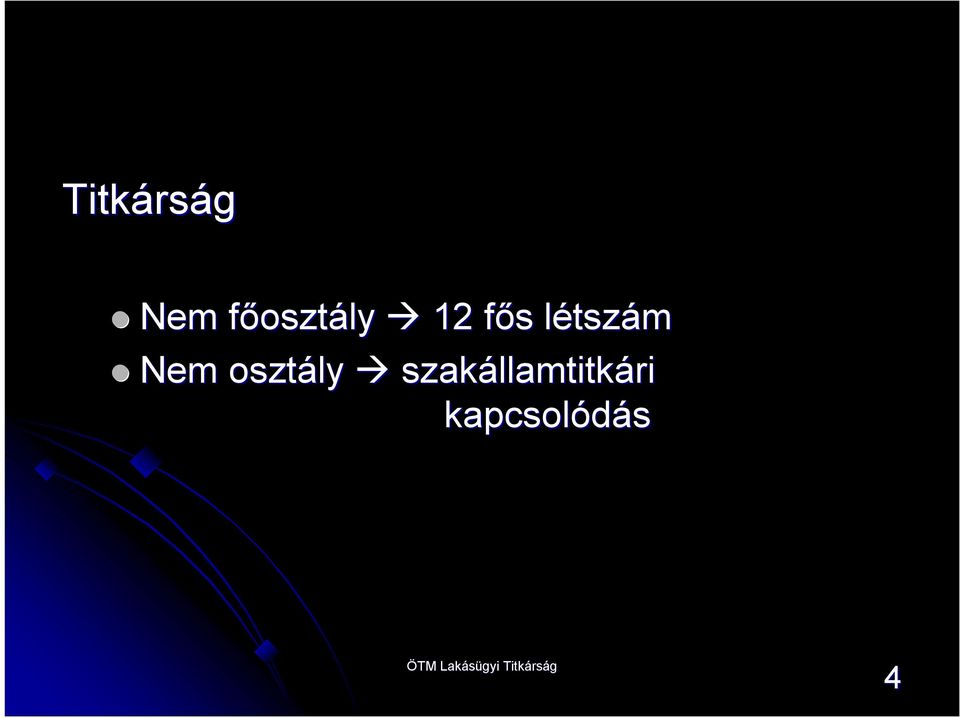 Titkárság

- Nem főosztály → 12 fős létszám
- Nem osztály → szakállamtitkári kapcsolódás

ÖTM Lakásügyi Titkárság

4